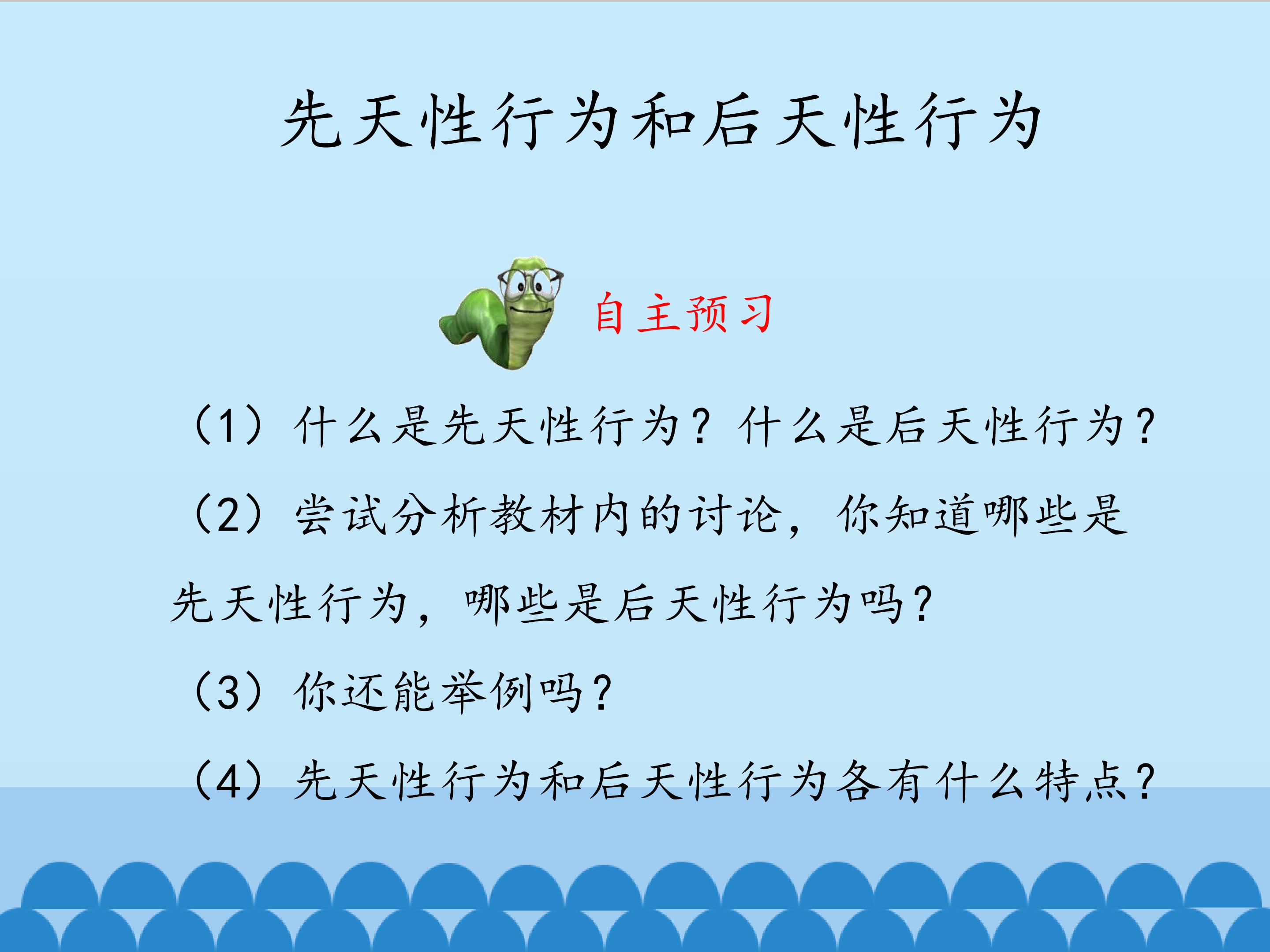 先天性行为和后天性行为

自主预习

（1）什么是先天性行为？什么是后天性行为？

（2）尝试分析教材内的讨论，你知道哪些是先天性行为，哪些是后天性行为吗？

（3）你还能举例吗？

（4）先天性行为和后天性行为各有什么特点？